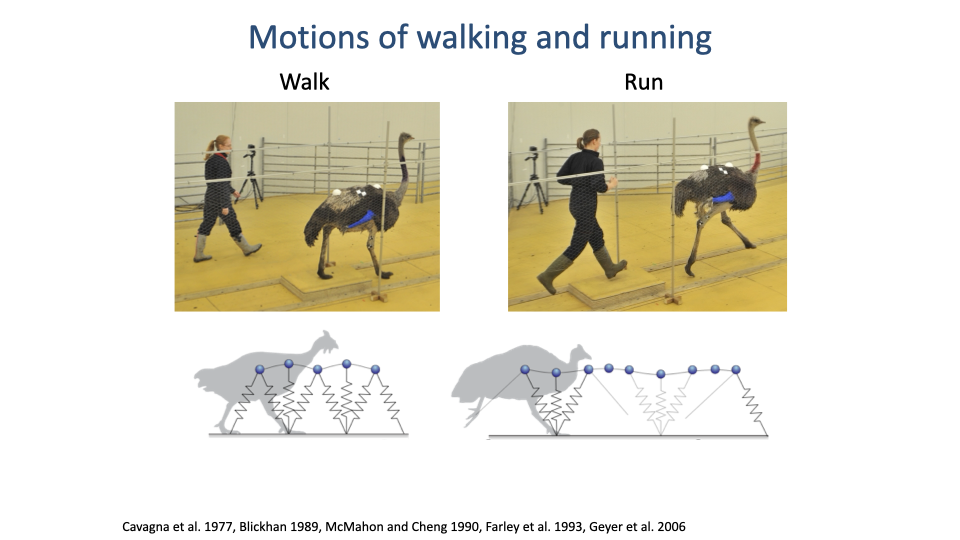 Motions of walking and running

Walk

Run

Cavagna et al. 1977, Blickhan 1989, McMahon and Cheng 1990, Farley et al. 1993, Geyer et al. 2006